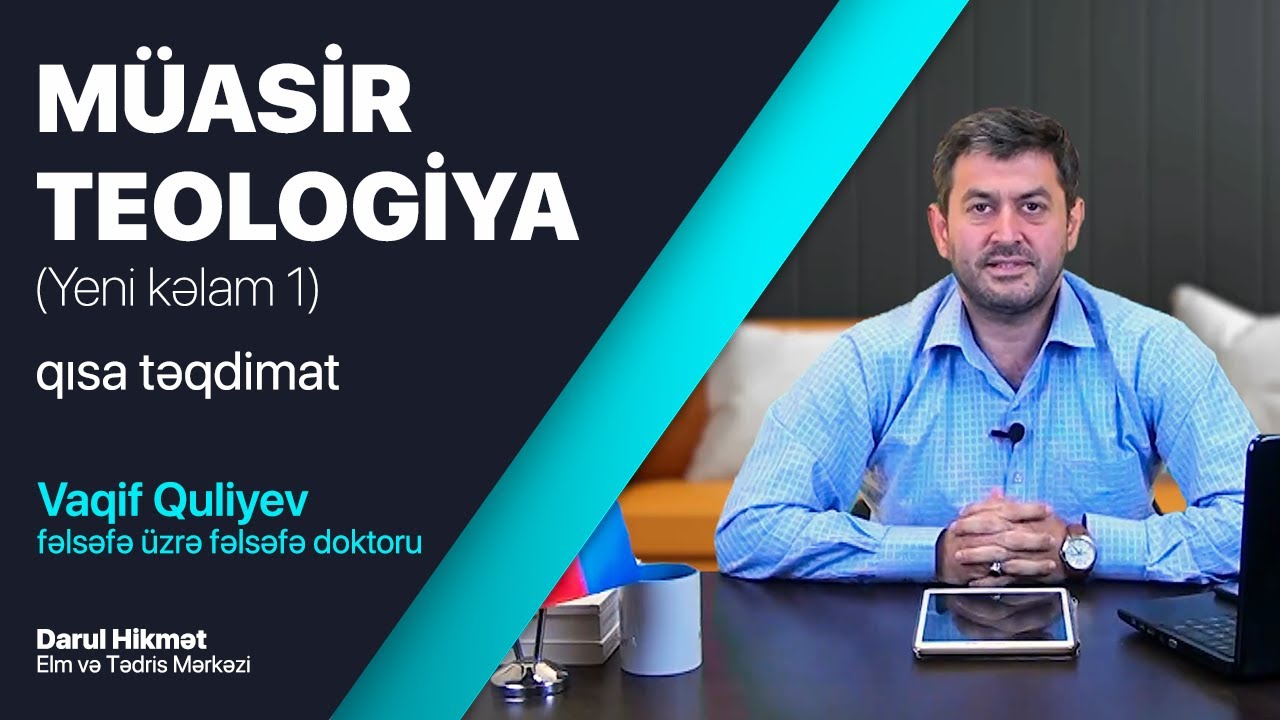 MÜASİR TEOLOGİYA
(Yeni kəlam 1)

qısa təqdimat

Vaqif Quliyev
fəlsəfə üzrə fəlsəfə doktoru

Darul Hikmət
Elm və Tədris Mərkəzi